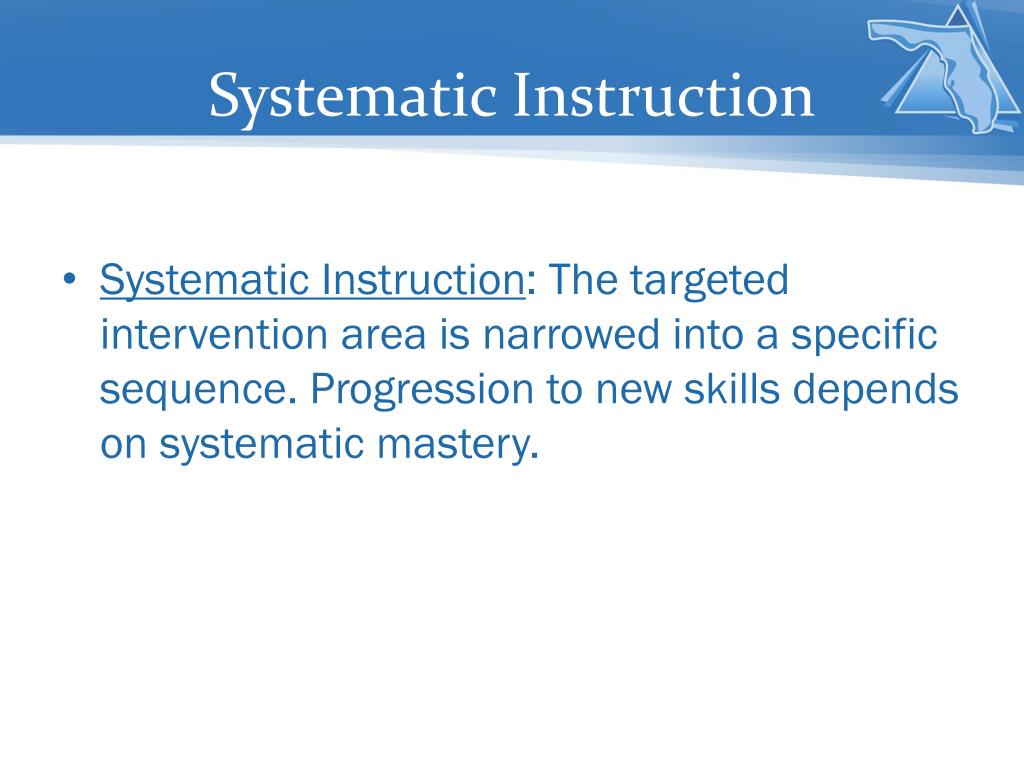 Systematic Instruction

• Systematic Instruction: The targeted intervention area is narrowed into a specific sequence. Progression to new skills depends on systematic mastery.